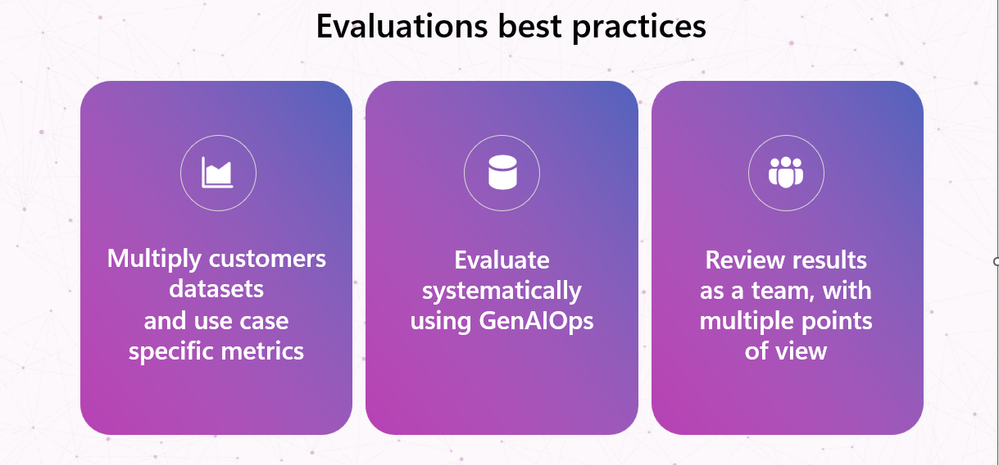 Evaluations best practices

Multiply customers datasets and use case specific metrics

Evaluate systematically using GenAIOps

Review results as a team, with multiple points of view